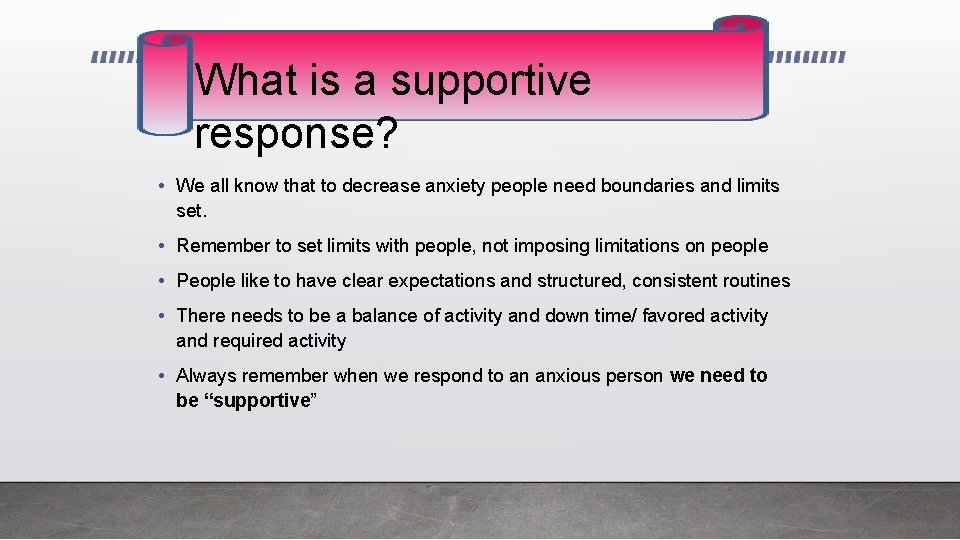 What is a supportive response?

• We all know that to decrease anxiety people need boundaries and limits set.

• Remember to set limits with people, not imposing limitations on people

• People like to have clear expectations and structured, consistent routines

• There needs to be a balance of activity and down time/ favored activity and required activity

• Always remember when we respond to an anxious person we need to be “supportive”